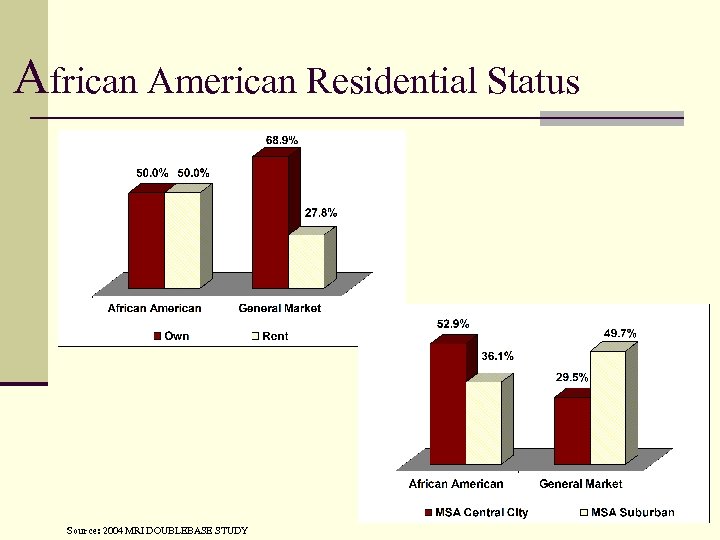 African American Residential Status

50.0% 50.0%
68.9%
27.8%
African American
General Market
Own
Rent

52.9%
36.1%
29.5%
49.7%
African American
General Market
MSA Central City
MSA Suburban

Source: 2004 MRI DOUBLEBASE STUDY